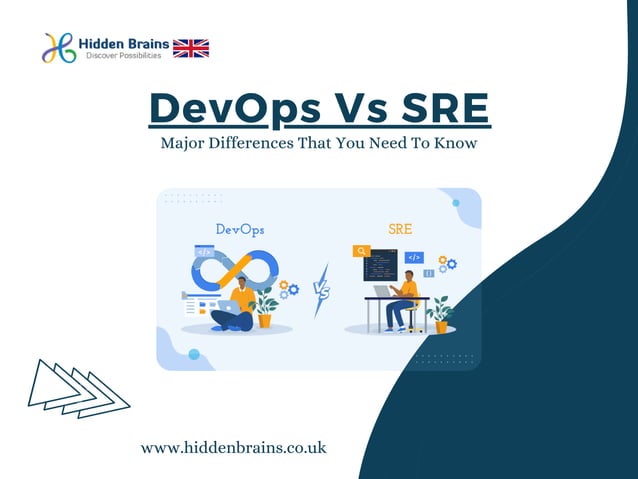 Hidden Brains
Discover Possibilities

DevOps Vs SRE

Major Differences That You Need To Know

DevOps

</>

VS

SRE

</>

www.hiddenbrains.co.uk